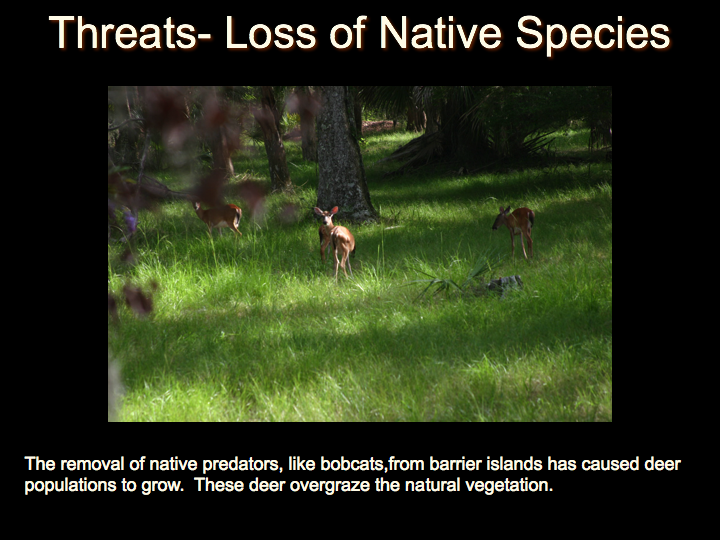 Threats- Loss of Native Species

The removal of native predators, like bobcats,from barrier islands has caused deer populations to grow.  These deer overgraze the natural vegetation.